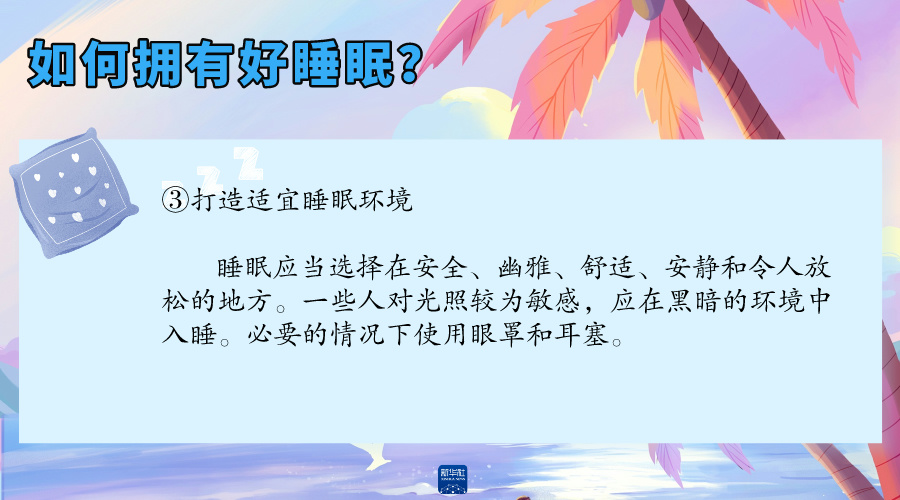 如何拥有好睡眠？

③打造适宜睡眠环境

睡眠应当选择在安全、幽雅、舒适、安静和令人放松的地方。一些人对光照较为敏感，应在黑暗的环境中入睡。必要的情况下使用眼罩和耳塞。

新华社